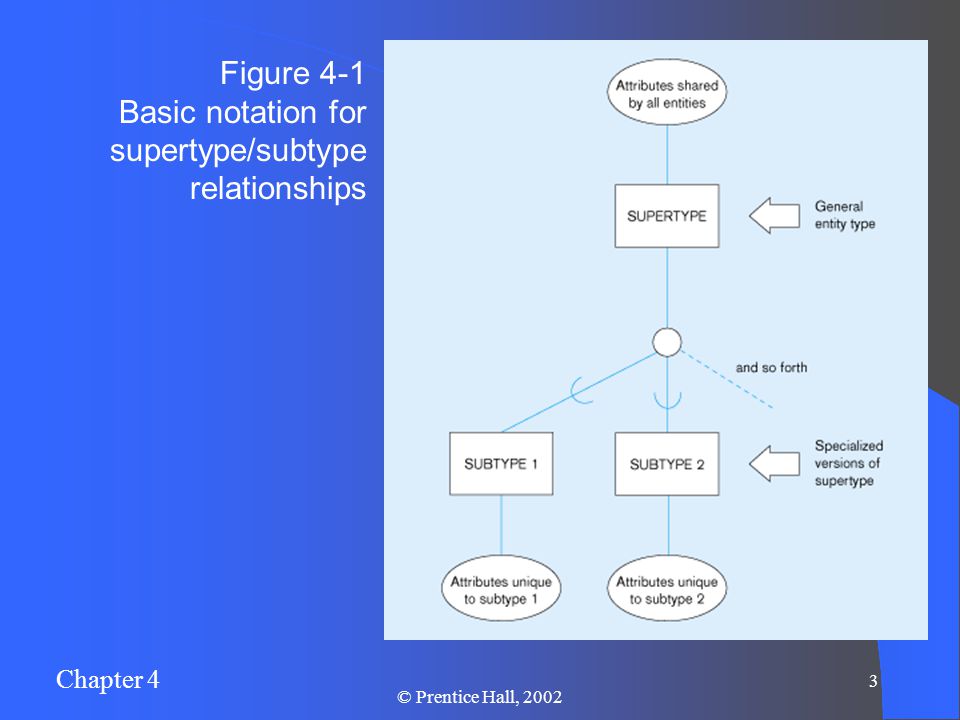 Figure 4-1
Basic notation for supertype/subtype relationships

Attributes shared by all entities

SUPERTYPE

General entity type

and so forth

SUBTYPE 1

SUBTYPE 2

Specialized versions of supertype

Attributes unique to subtype 1

Attributes unique to subtype 2

Chapter 4

© Prentice Hall, 2002

3